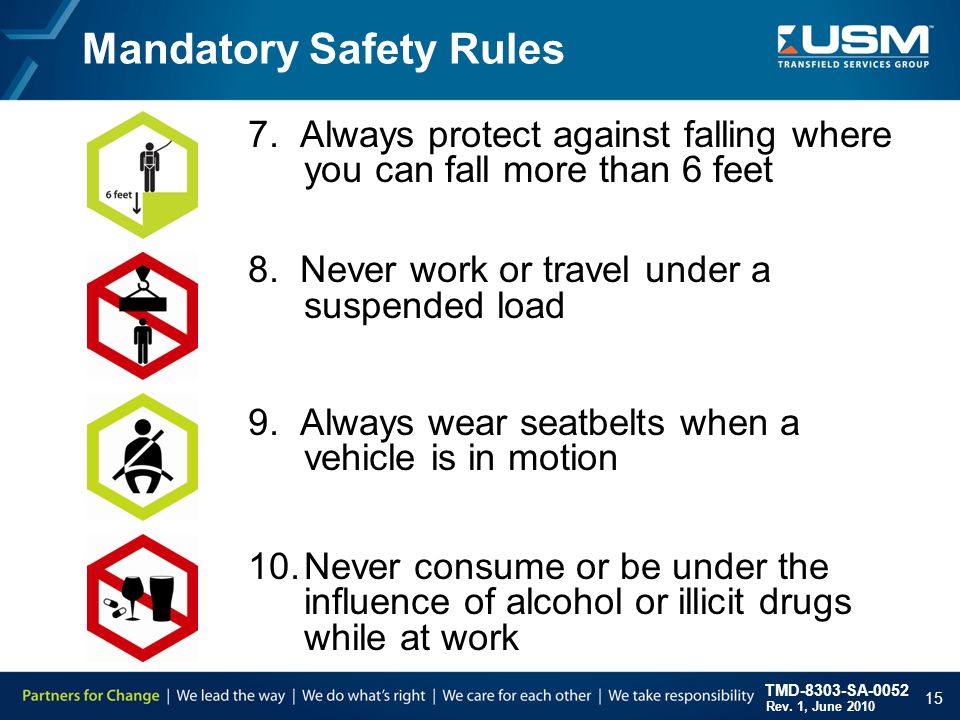 Mandatory Safety Rules

USM
TRANSFIELD SERVICES GROUP

6 feet

7. Always protect against falling where you can fall more than 6 feet

8. Never work or travel under a suspended load

9. Always wear seatbelts when a vehicle is in motion

10. Never consume or be under the influence of alcohol or illicit drugs while at work

Partners for Change | We lead the way | We do what's right | We care for each other | We take responsibility

TMD-8303-SA-0052
Rev. 1, June 2010

15